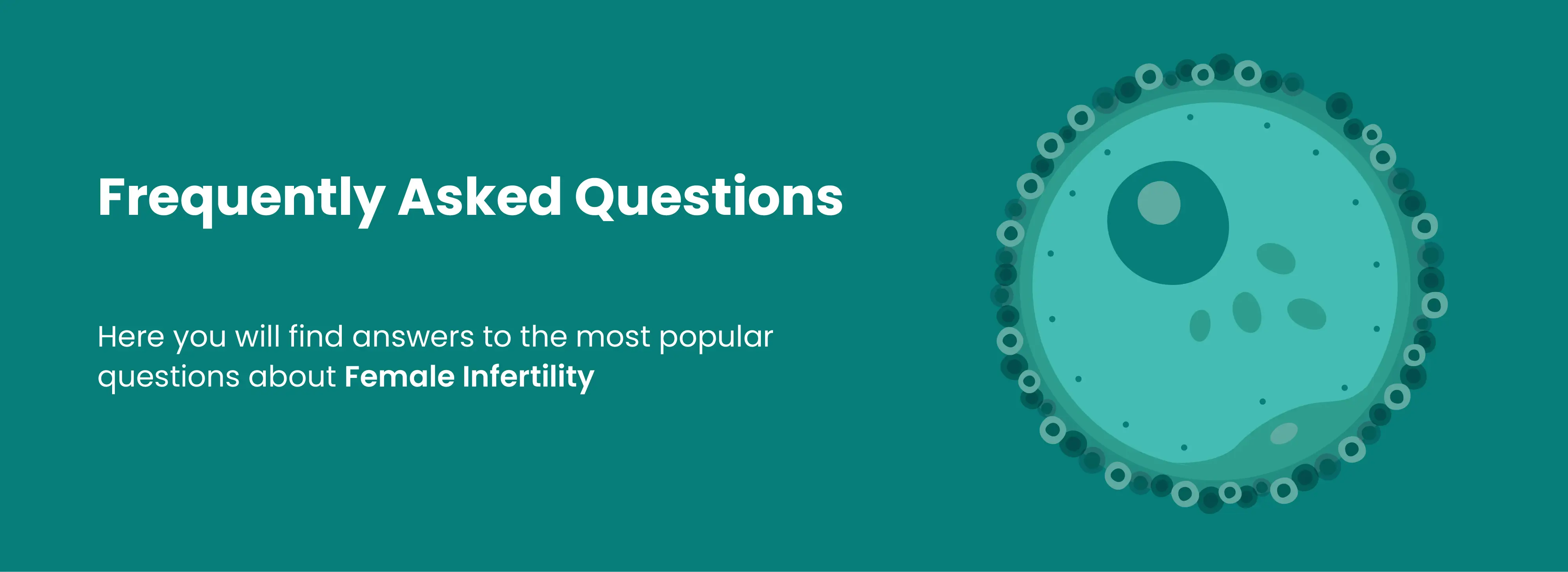 Frequently Asked Questions

Here you will find answers to the most popular questions about Female Infertility